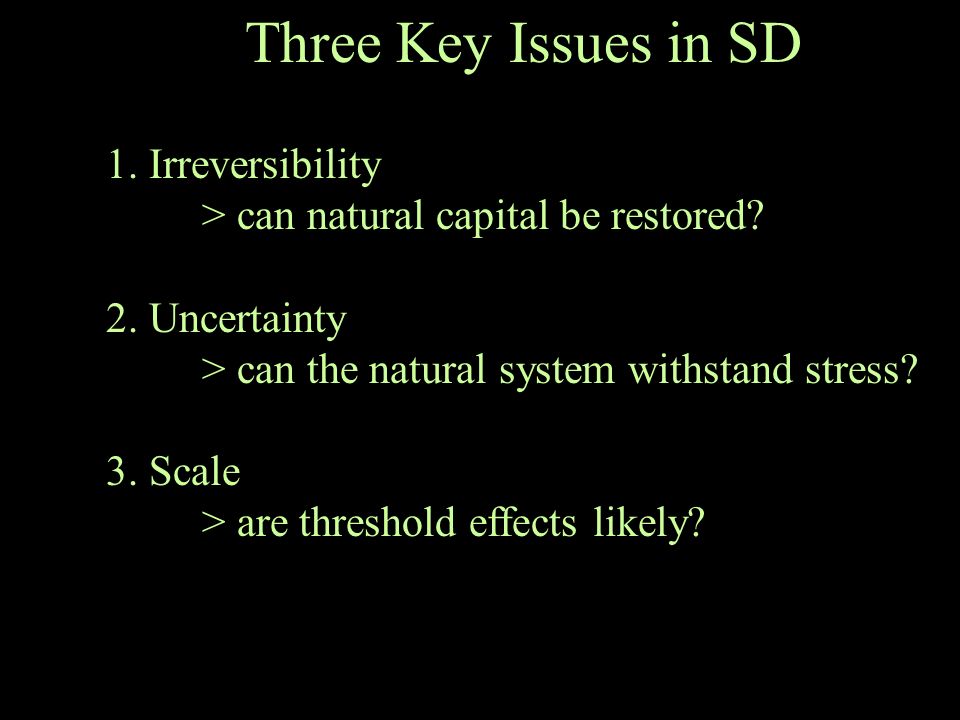 Three Key Issues in SD

1. Irreversibility
> can natural capital be restored?

2. Uncertainty
> can the natural system withstand stress?

3. Scale
> are threshold effects likely?